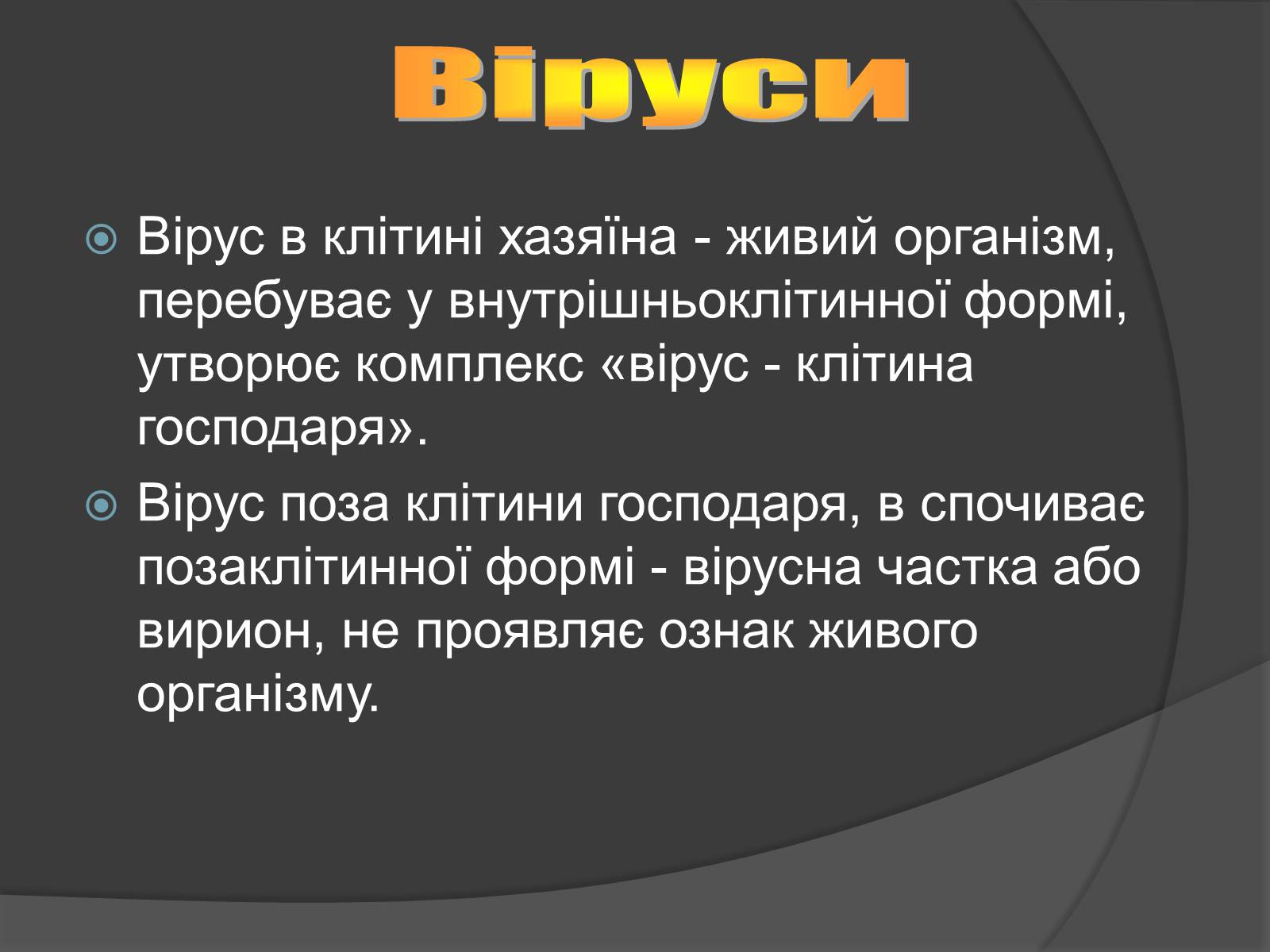 Віруси

Вірус в клітині хазяїна - живий організм, перебуває у внутрішньоклітинної формі, утворює комплекс «вірус - клітина господаря».

Вірус поза клітини господаря, в спочиває позаклітинної формі - вірусна частка або вирион, не проявляє ознак живого організму.